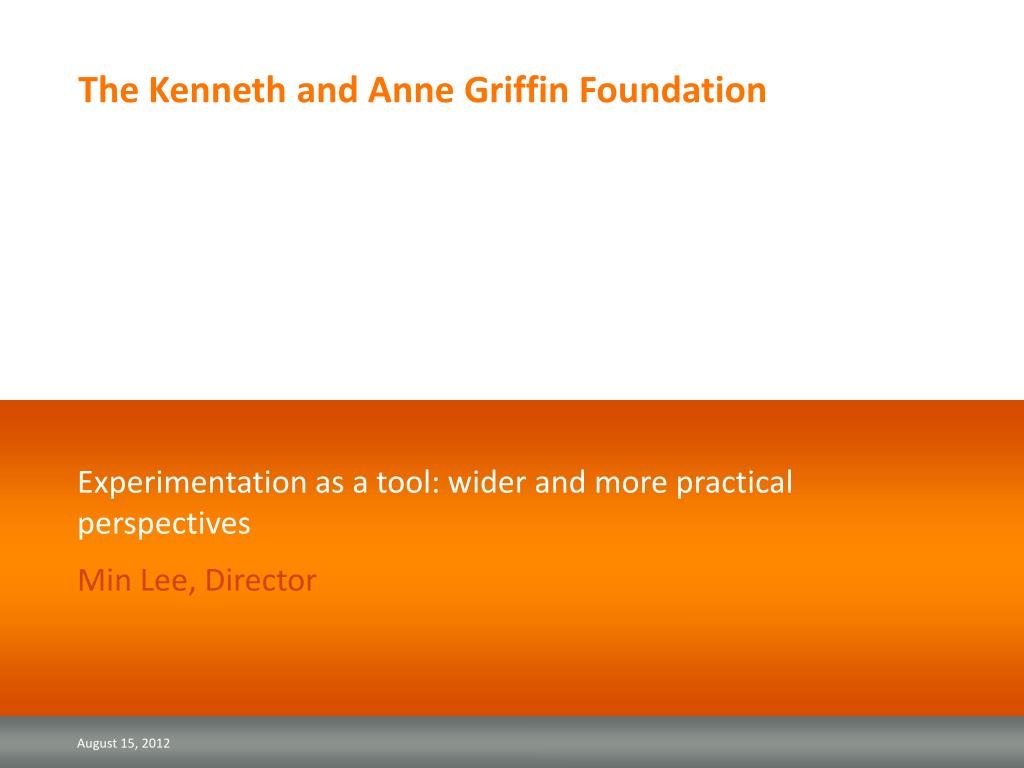 The Kenneth and Anne Griffin Foundation

Experimentation as a tool: wider and more practical perspectives

Min Lee, Director

August 15, 2012